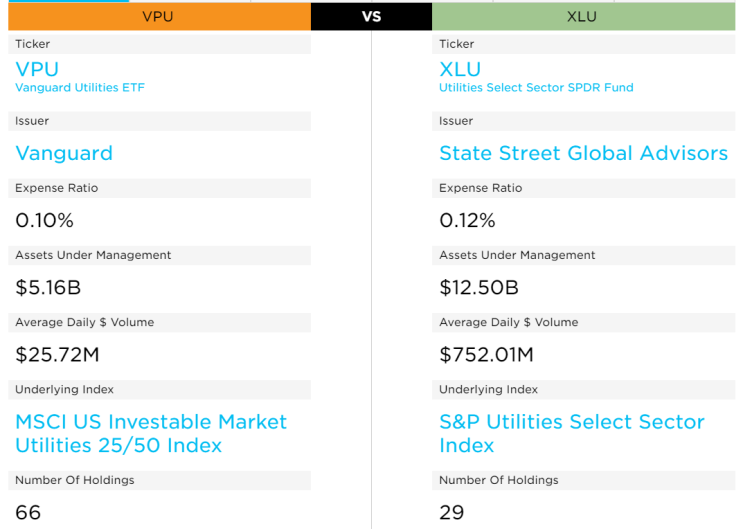 VPU

VS

XLU

Ticker

VPU
Vanguard Utilities ETF

Issuer

Vanguard

Expense Ratio

0.10%

Assets Under Management

$5.16B

Average Daily $ Volume

$25.72M

Underlying Index

MSCI US Investable Market Utilities 25/50 Index

Number Of Holdings

66

Ticker

XLU
Utilities Select Sector SPDR Fund

Issuer

State Street Global Advisors

Expense Ratio

0.12%

Assets Under Management

$12.50B

Average Daily $ Volume

$752.01M

Underlying Index

S&P Utilities Select Sector Index

Number Of Holdings

29